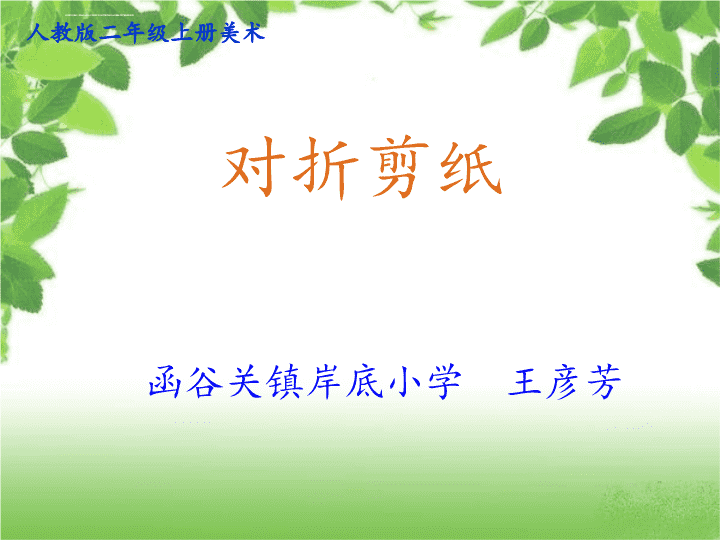 人教版二年级上册美术

对折剪纸

函谷关镇岸底小学　王彦芳